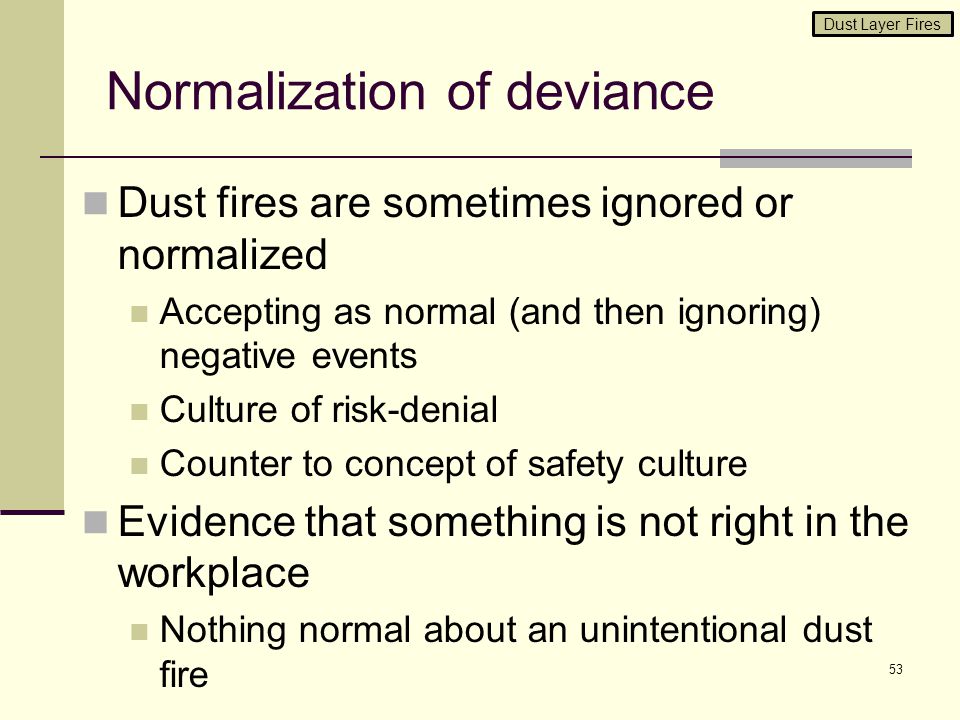 Dust Layer Fires

Normalization of deviance

Dust fires are sometimes ignored or normalized

Accepting as normal (and then ignoring) negative events

Culture of risk-denial

Counter to concept of safety culture

Evidence that something is not right in the workplace

Nothing normal about an unintentional dust fire

53